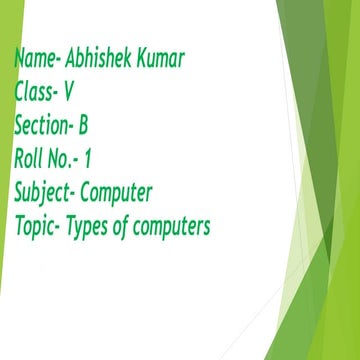 Name- Abhishek Kumar
Class- V
Section- B
Roll No.- 1
Subject- Computer
Topic- Types of computers